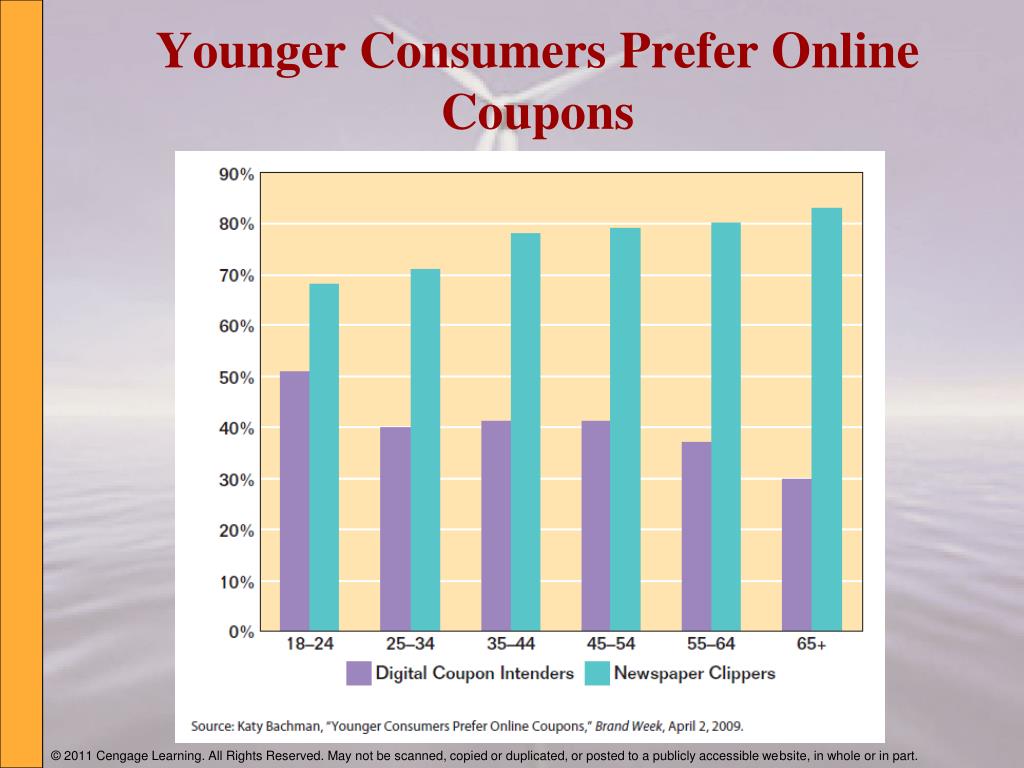 Younger Consumers Prefer Online Coupons

90%
80%
70%
60%
50%
40%
30%
20%
10%
0%

18–24
25–34
35–44
45–54
55–64
65+

Digital Coupon Intenders
Newspaper Clippers

Source: Katy Bachman, "Younger Consumers Prefer Online Coupons," Brand Week, April 2, 2009.

© 2011 Cengage Learning. All Rights Reserved. May not be scanned, copied or duplicated, or posted to a publicly accessible website, in whole or in part.